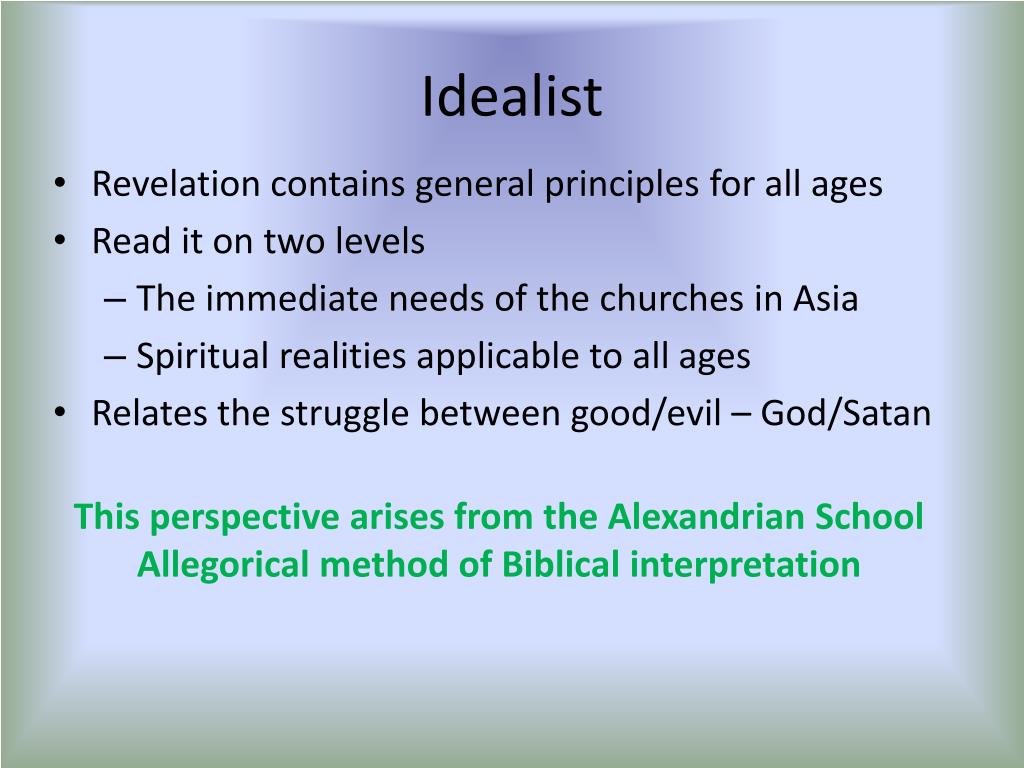 Idealist

• Revelation contains general principles for all ages
• Read it on two levels
– The immediate needs of the churches in Asia
– Spiritual realities applicable to all ages
• Relates the struggle between good/evil – God/Satan

This perspective arises from the Alexandrian School Allegorical method of Biblical interpretation